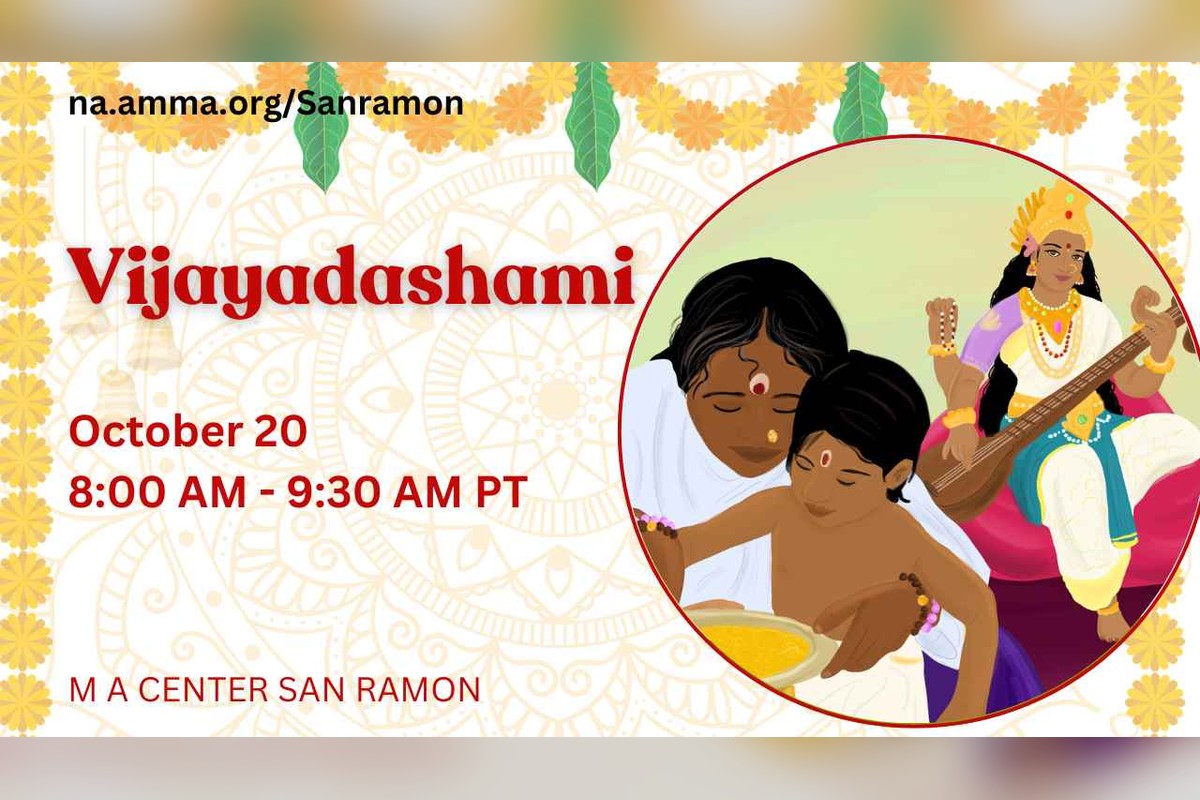 na.amma.org/Sanramon

Vijayadashami

October 20
8:00 AM - 9:30 AM PT

M A CENTER SAN RAMON